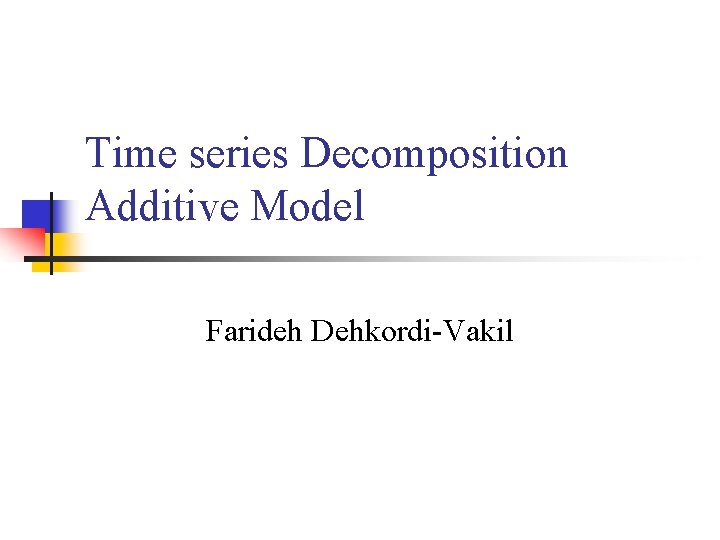 Time series Decomposition
Additive Model

Farideh Dehkordi-Vakil